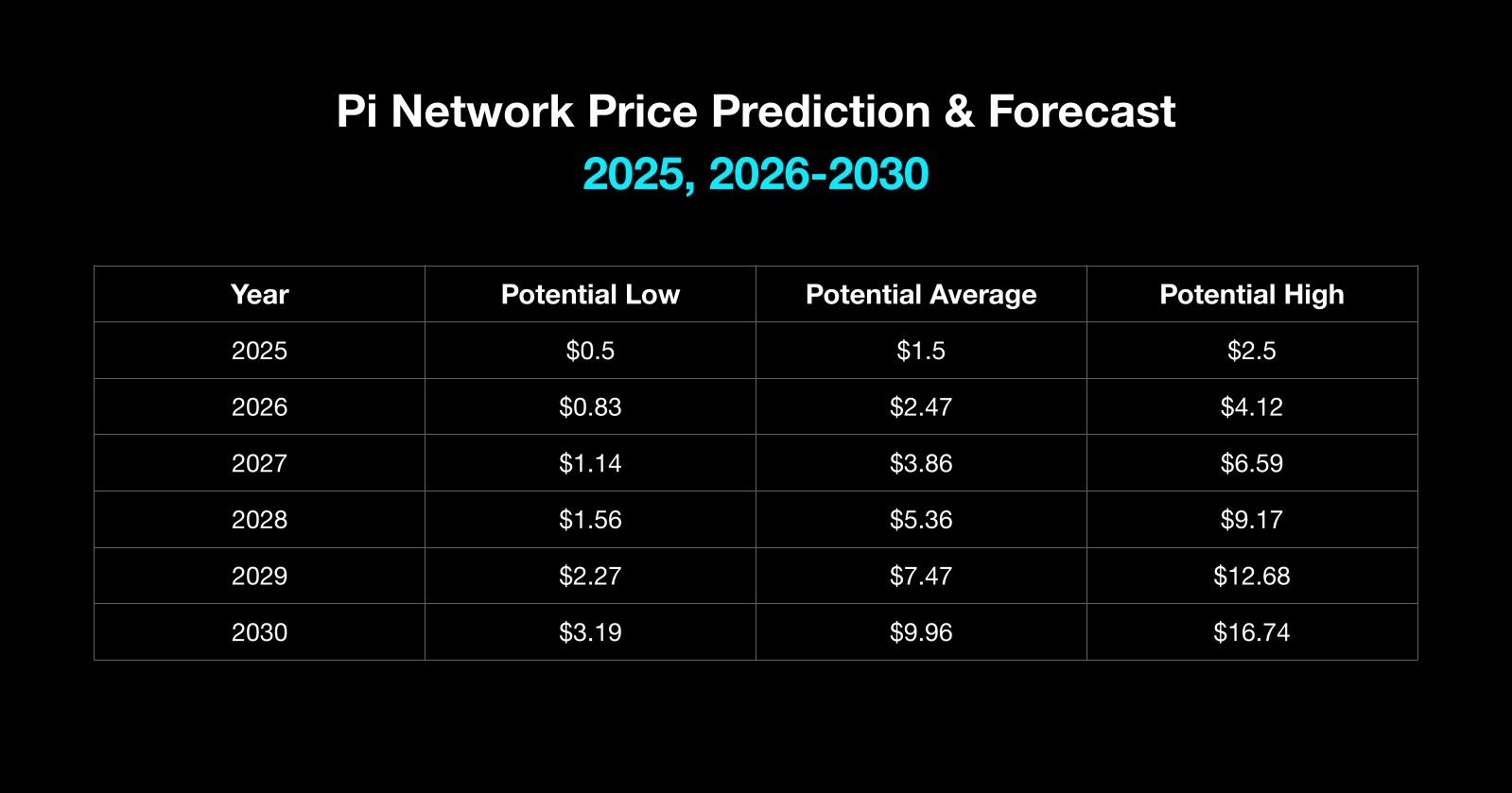 Pi Network Price Prediction & Forecast
2025, 2026-2030

| Year | Potential Low | Potential Average | Potential High |
|---|---|---|---|
| 2025 | \$0.5 | \$1.5 | \$2.5 |
| 2026 | \$0.83 | \$2.47 | \$4.12 |
| 2027 | \$1.14 | \$3.86 | \$6.59 |
| 2028 | \$1.56 | \$5.36 | \$9.17 |
| 2029 | \$2.27 | \$7.47 | \$12.68 |
| 2030 | \$3.19 | \$9.96 | \$16.74 |